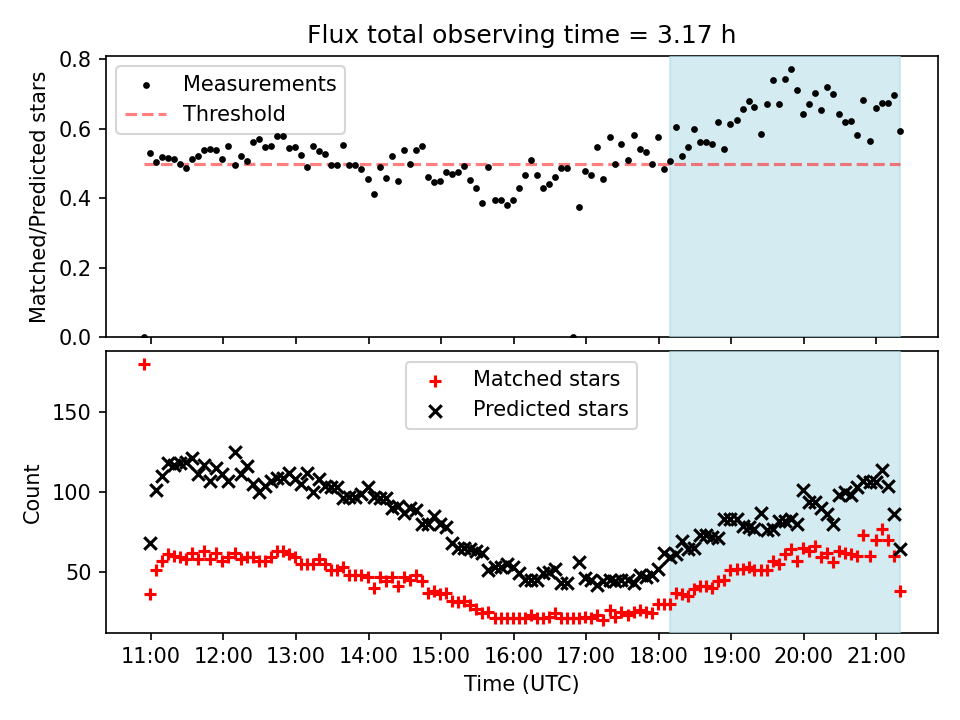 Flux total observing time = 3.17 h

Measurements
Threshold

Matched/Predicted stars

0.8
0.6
0.4
0.2
0.0

Matched stars
Predicted stars

Count

150
100
50

11:00 12:00 13:00 14:00 15:00 16:00 17:00 18:00 19:00 20:00 21:00

Time (UTC)